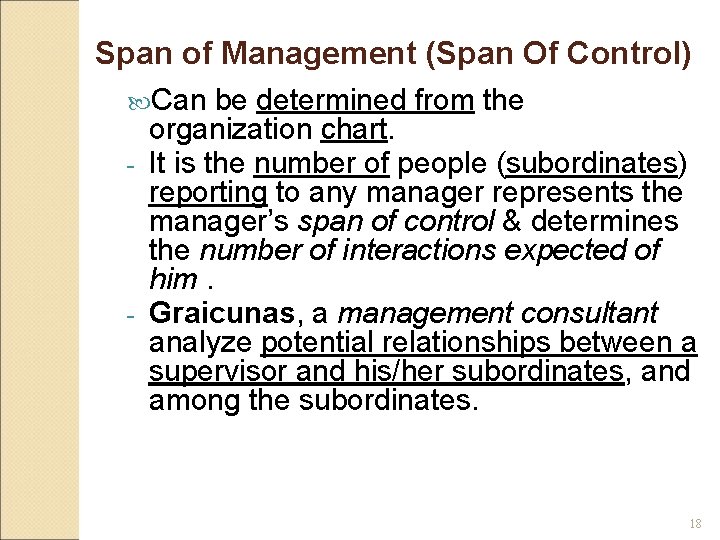 Span of Management (Span Of Control)

Can be determined from the organization chart.

- It is the number of people (subordinates) reporting to any manager represents the manager's span of control & determines the number of interactions expected of him .

- Graicunas, a management consultant analyze potential relationships between a supervisor and his/her subordinates, and among the subordinates.

18